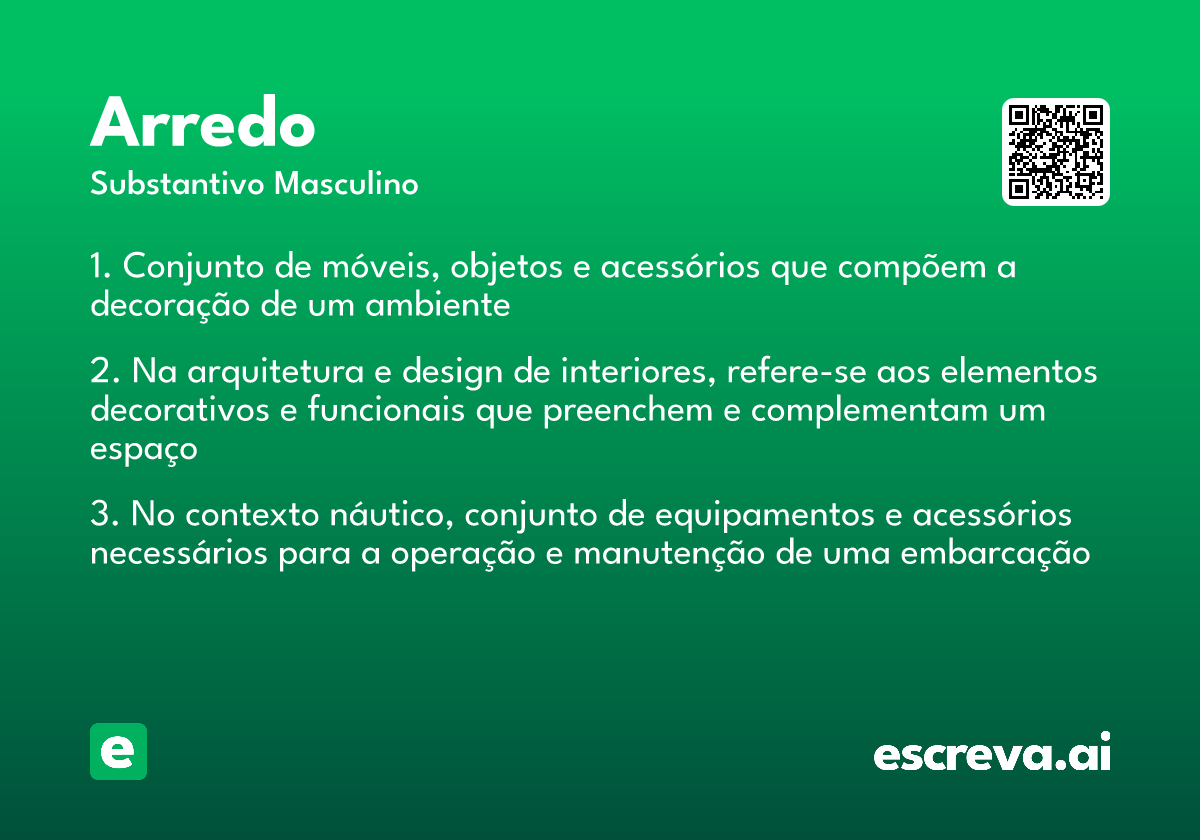 Arredo
Substantivo Masculino

1. Conjunto de móveis, objetos e acessórios que compõem a decoração de um ambiente

2. Na arquitetura e design de interiores, refere-se aos elementos decorativos e funcionais que preenchem e complementam um espaço

3. No contexto náutico, conjunto de equipamentos e acessórios necessários para a operação e manutenção de uma embarcação

e

escreva.ai